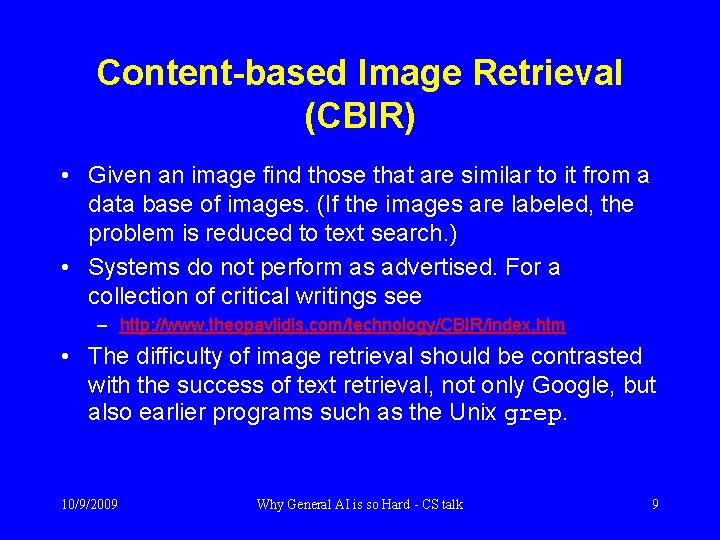 Content-based Image Retrieval (CBIR)

• Given an image find those that are similar to it from a data base of images. (If the images are labeled, the problem is reduced to text search.)

• Systems do not perform as advertised. For a collection of critical writings see

– http://www.theopavlidis.com/technology/CBIR/index.htm

• The difficulty of image retrieval should be contrasted with the success of text retrieval, not only Google, but also earlier programs such as the Unix grep.

10/9/2009

Why General AI is so Hard - CS talk

9